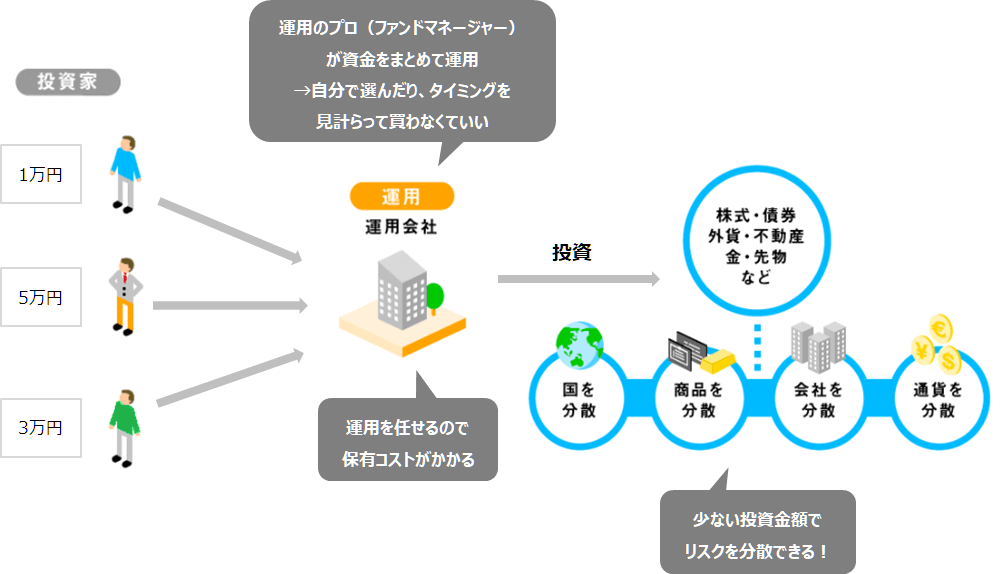 投資家

1万円

5万円

3万円

運用のプロ（ファンドマネージャー）が資金をまとめて運用
→自分で選んだり、タイミングを見計らって買わなくていい

運用

運用会社

運用を任せるので保有コストがかかる

投資

株式・債券
外貨・不動産
金・先物
など

国を分散

商品を分散

会社を分散

通貨を分散

少ない投資金額でリスクを分散できる！